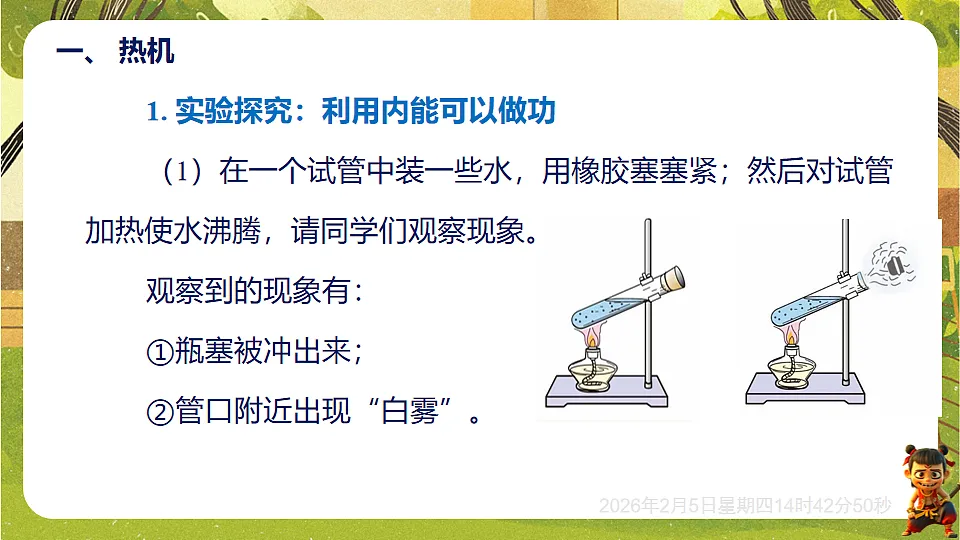 一、 热机

1. 实验探究：利用内能可以做功

（1）在一个试管中装一些水，用橡胶塞塞紧；然后对试管加热使水沸腾，请同学们观察现象。

观察到的现象有：

①瓶塞被冲出来；

②管口附近出现“白雾”。

2026年2月5日星期四14时42分50秒